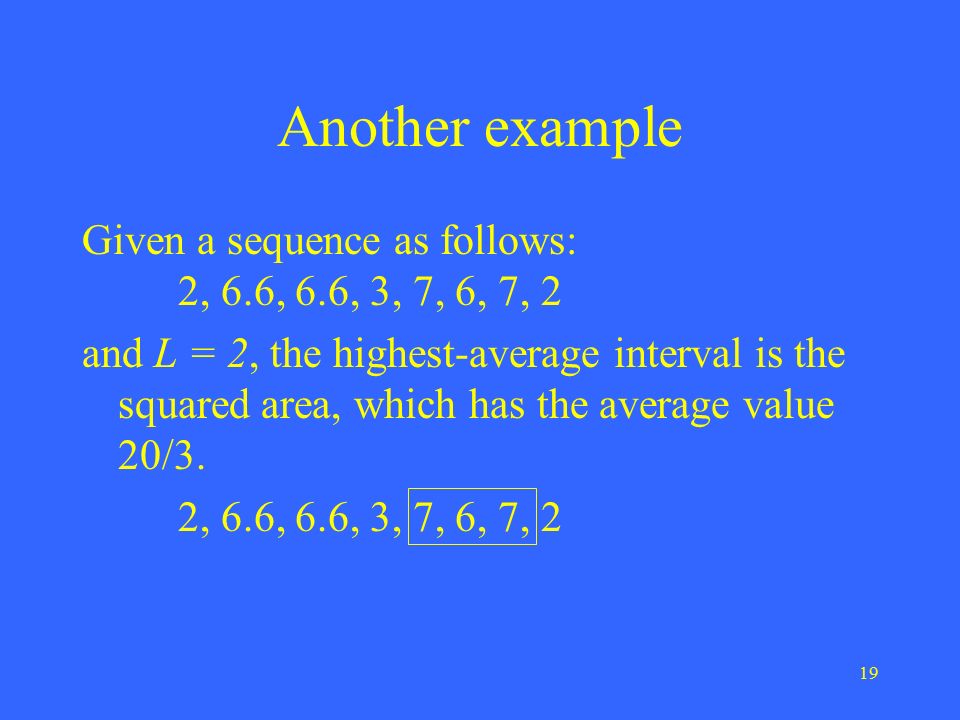 Another example

Given a sequence as follows:
2, 6.6, 6.6, 3, 7, 6, 7, 2

and $L = 2$, the highest-average interval is the squared area, which has the average value 20/3.

2, 6.6, 6.6, 3, 7, 6, 7, 2

19